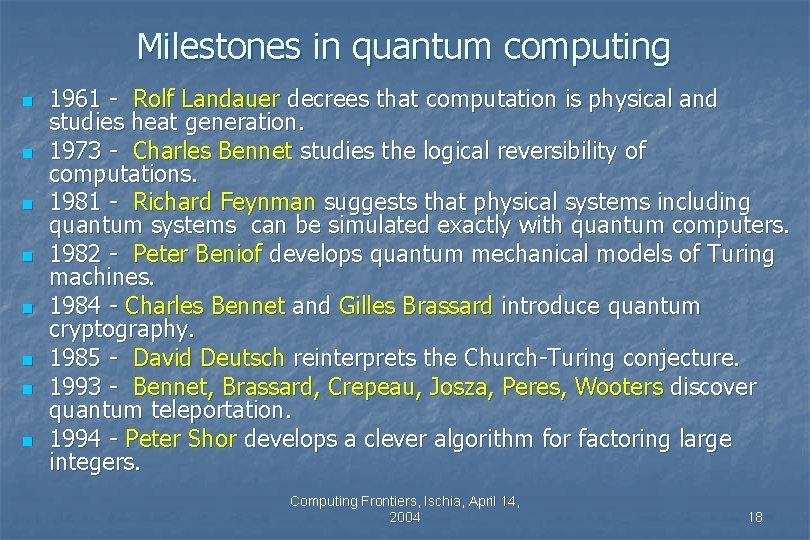 Milestones in quantum computing

• 1961 - Rolf Landauer decrees that computation is physical and studies heat generation.
• 1973 - Charles Bennet studies the logical reversibility of computations.
• 1981 - Richard Feynman suggests that physical systems including quantum systems can be simulated exactly with quantum computers.
• 1982 - Peter Beniof develops quantum mechanical models of Turing machines.
• 1984 - Charles Bennet and Gilles Brassard introduce quantum cryptography.
• 1985 - David Deutsch reinterprets the Church-Turing conjecture.
• 1993 - Bennet, Brassard, Crepeau, Josza, Peres, Wooters discover quantum teleportation.
• 1994 - Peter Shor develops a clever algorithm for factoring large integers.

Computing Frontiers, Ischia, April 14, 2004

18